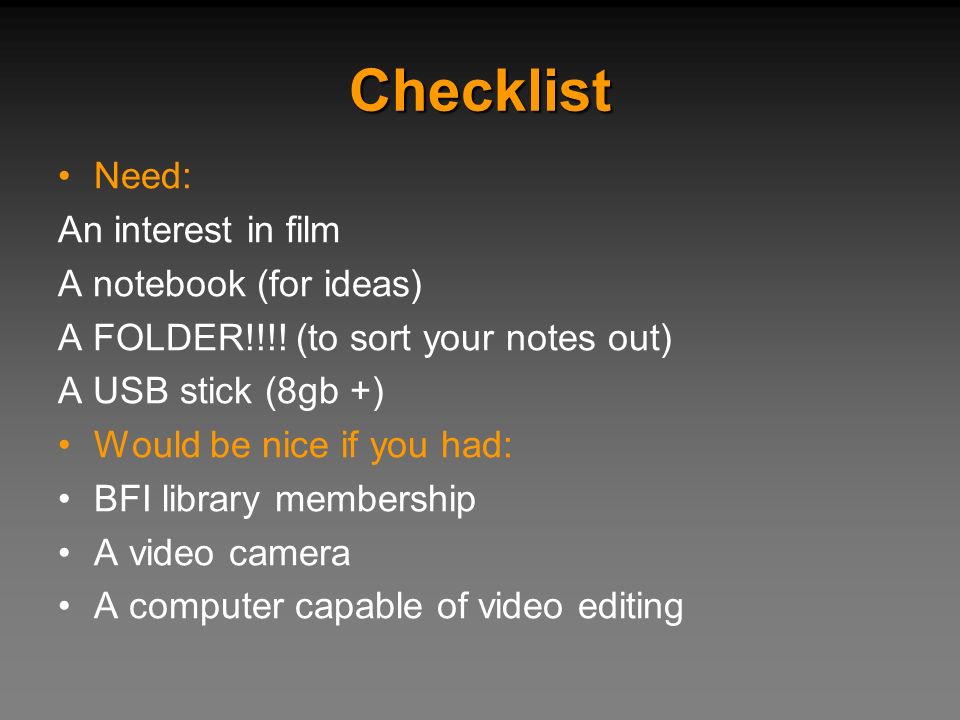 Checklist

• Need:
An interest in film
A notebook (for ideas)
A FOLDER!!!! (to sort your notes out)
A USB stick (8gb +)
• Would be nice if you had:
• BFI library membership
• A video camera
• A computer capable of video editing